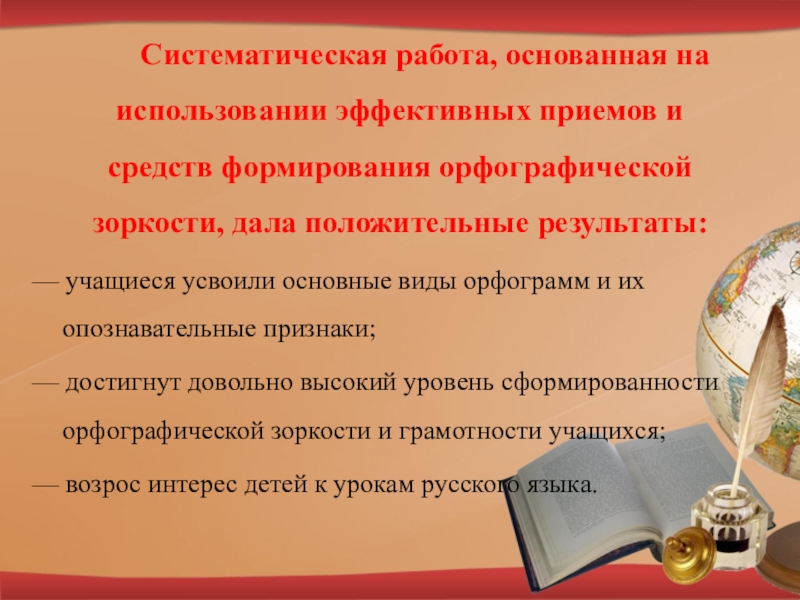 Систематическая работа, основанная на использовании эффективных приемов и средств формирования орфографической зоркости, дала положительные результаты:

— учащиеся усвоили основные виды орфограмм и их опознавательные признаки;

— достигнут довольно высокий уровень сформированности орфографической зоркости и грамотности учащихся;

— возрос интерес детей к урокам русского языка.